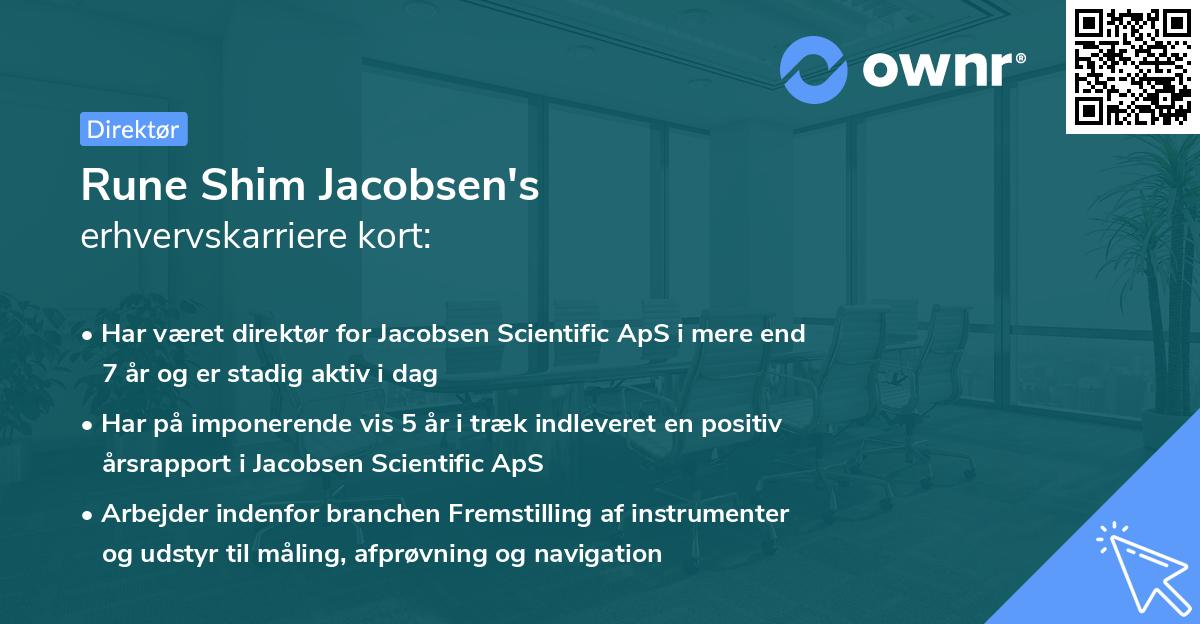 ownr®

Direktør

Rune Shim Jacobsen's
erhvervskarriere kort:

• Har været direktør for Jacobsen Scientific ApS i mere end 7 år og er stadig aktiv i dag
• Har på imponerende vis 5 år i træk indleveret en positiv årsrapport i Jacobsen Scientific ApS
• Arbejder indenfor branchen Fremstilling af instrumenter og udstyr til måling, afprøvning og navigation